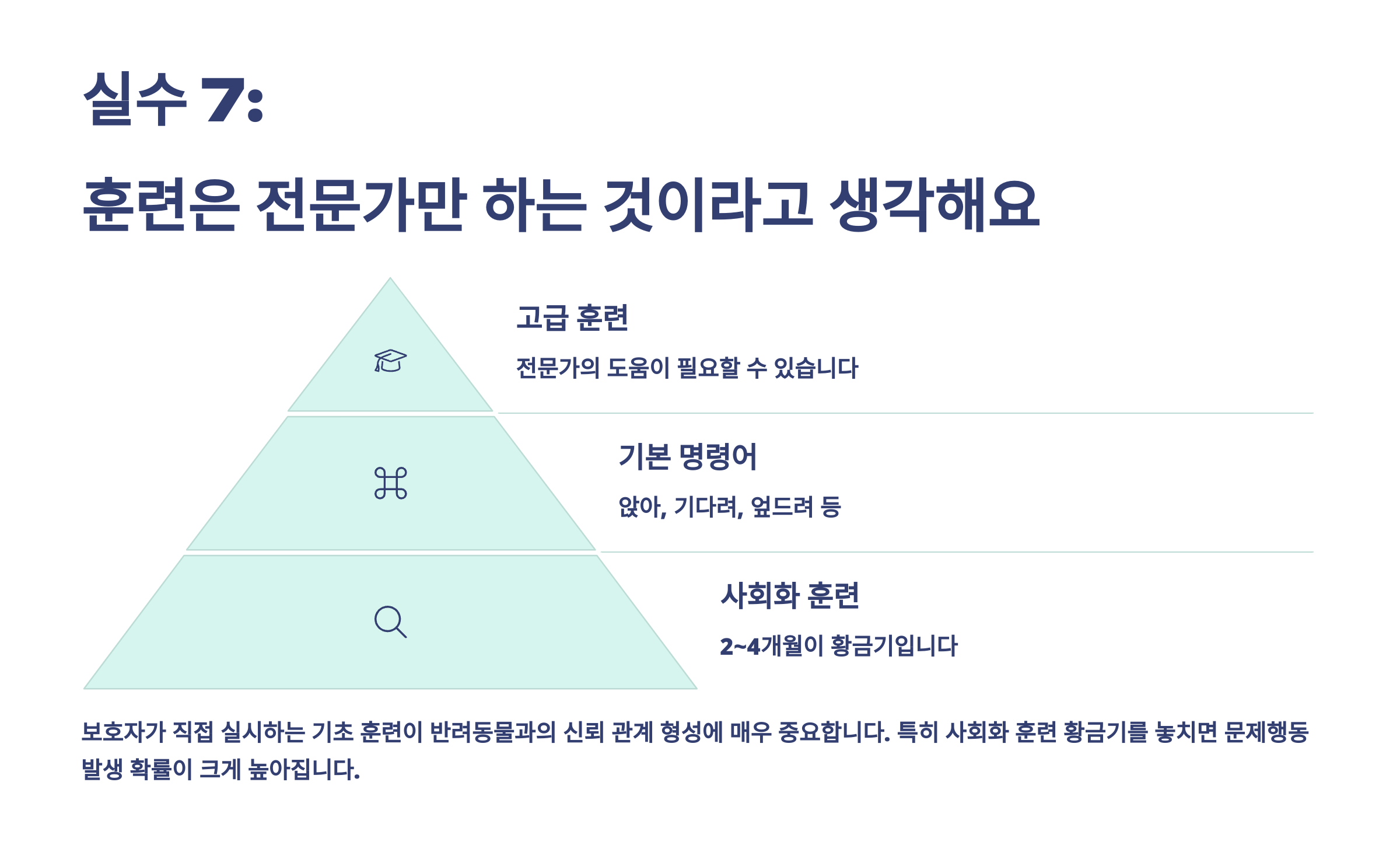 실수 7:

훈련은 전문가만 하는 것이라고 생각해요

고급 훈련

전문가의 도움이 필요할 수 있습니다

기본 명령어

앉아, 기다려, 엎드려 등

사회화 훈련

2~4개월이 황금기입니다

보호자가 직접 실시하는 기초 훈련이 반려동물과의 신뢰 관계 형성에 매우 중요합니다. 특히 사회화 훈련 황금기를 놓치면 문제행동 발생 확률이 크게 높아집니다.